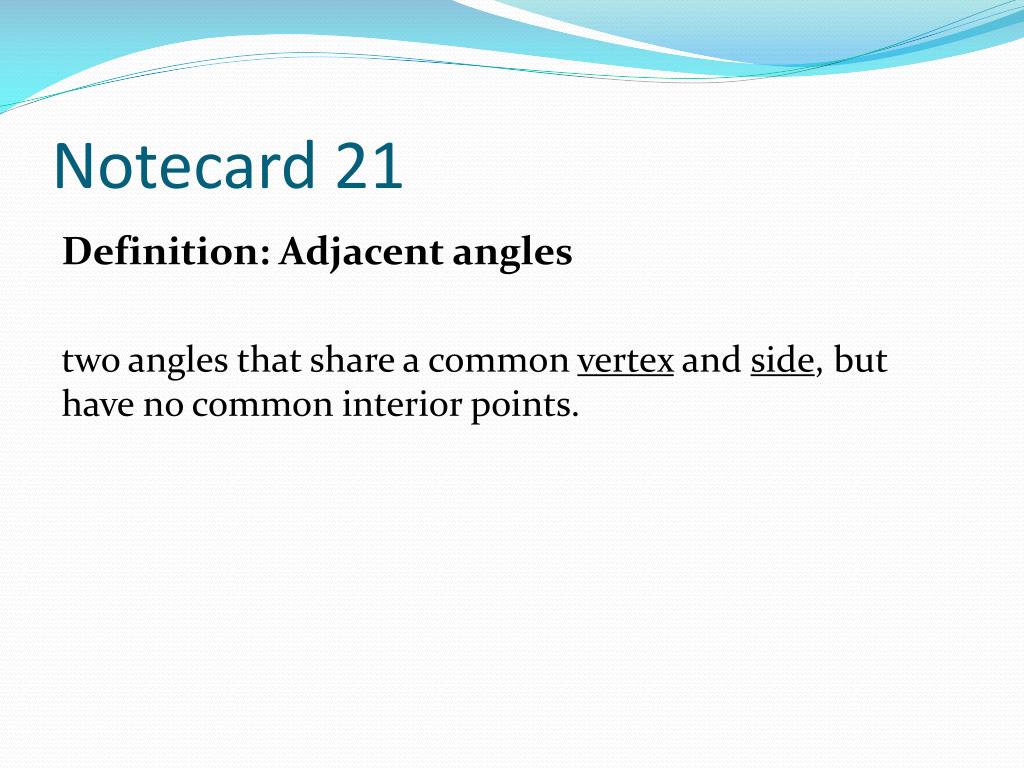 Notecard 21

Definition: Adjacent angles

two angles that share a common vertex and side, but have no common interior points.